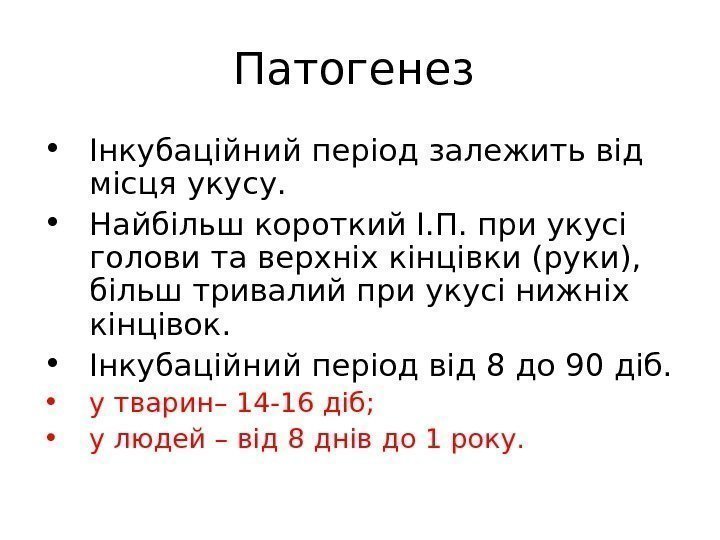 Патогенез

• Інкубаційний період залежить від місця укусу.
• Найбільш короткий І.П. при укусі голови та верхніх кінцівки (руки), більш тривалий при укусі нижніх кінцівок.
• Інкубаційний період від 8 до 90 діб.
• у тварин– 14-16 діб;
• у людей – від 8 днів до 1 року.